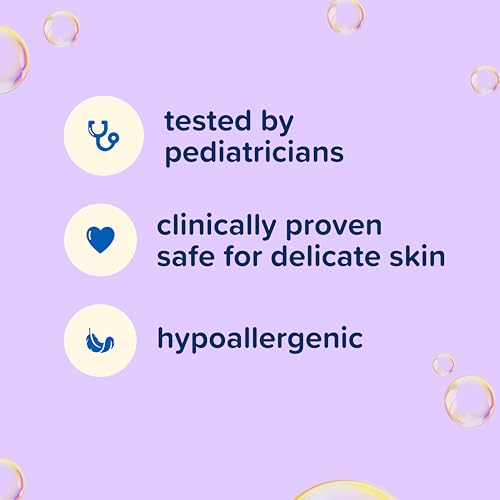 tested by pediatricians

clinically proven safe for delicate skin

hypoallergenic